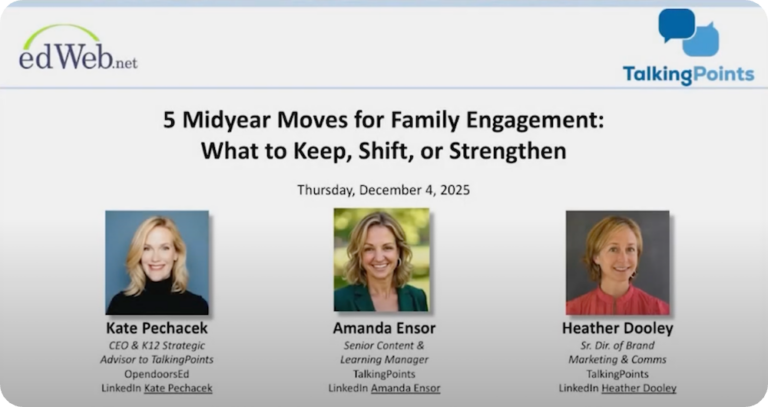 edWeb.net

TalkingPoints

5 Midyear Moves for Family Engagement: What to Keep, Shift, or Strengthen

Thursday, December 4, 2025

Kate Pechacek
CEO & K12 Strategic Advisor to TalkingPoints
OpendoorsEd
LinkedIn Kate Pechacek

Amanda Ensor
Senior Content & Learning Manager
TalkingPoints
LinkedIn Amanda Ensor

Heather Dooley
Sr. Dir. of Brand Marketing & Comms
TalkingPoints
LinkedIn Heather Dooley